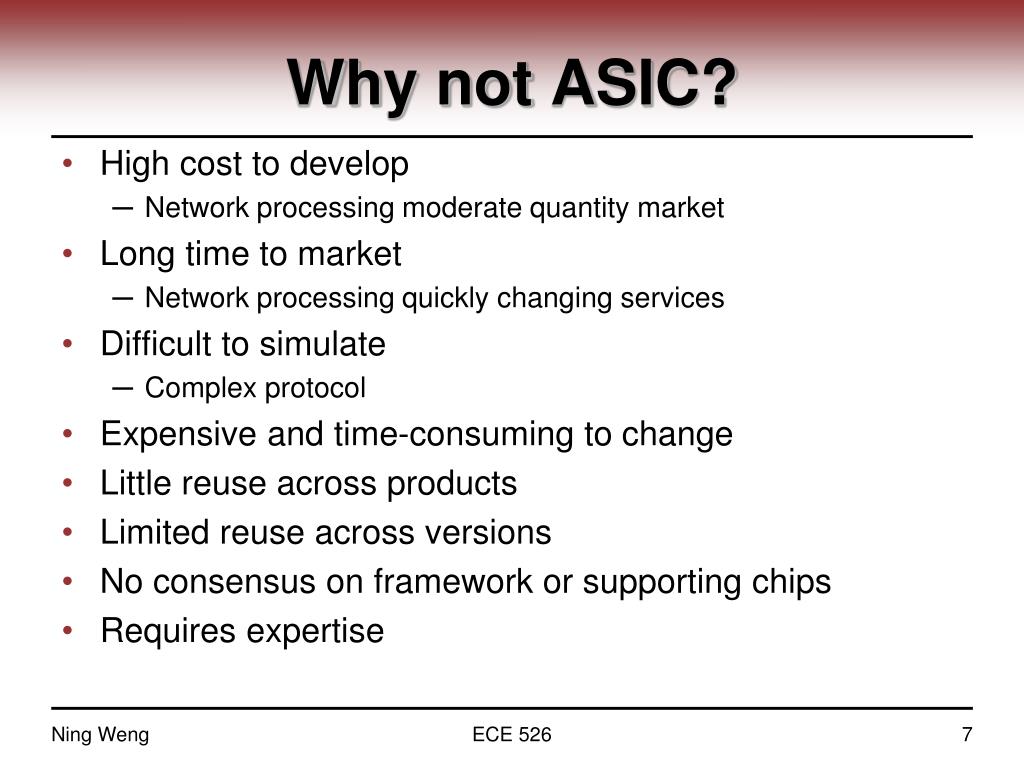 Why not ASIC?

• High cost to develop
– Network processing moderate quantity market
• Long time to market
– Network processing quickly changing services
• Difficult to simulate
– Complex protocol
• Expensive and time-consuming to change
• Little reuse across products
• Limited reuse across versions
• No consensus on framework or supporting chips
• Requires expertise

Ning Weng
ECE 526
7